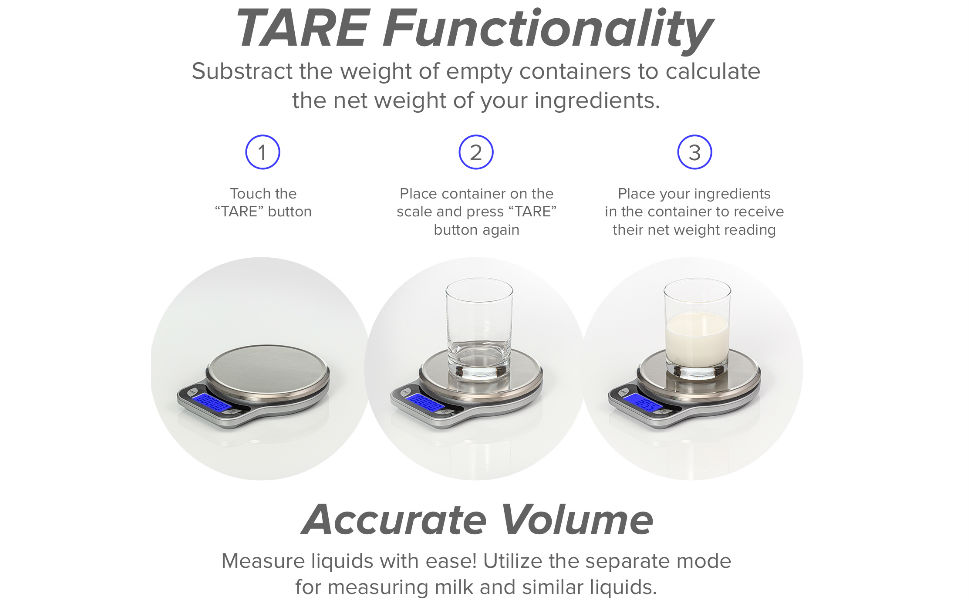 TARE Functionality

Substract the weight of empty containers to calculate the net weight of your ingredients.

1

Touch the "TARE" button

2

Place container on the scale and press "TARE" button again

3

Place your ingredients in the container to receive their net weight reading

Accurate Volume

Measure liquids with ease! Utilize the separate mode for measuring milk and similar liquids.